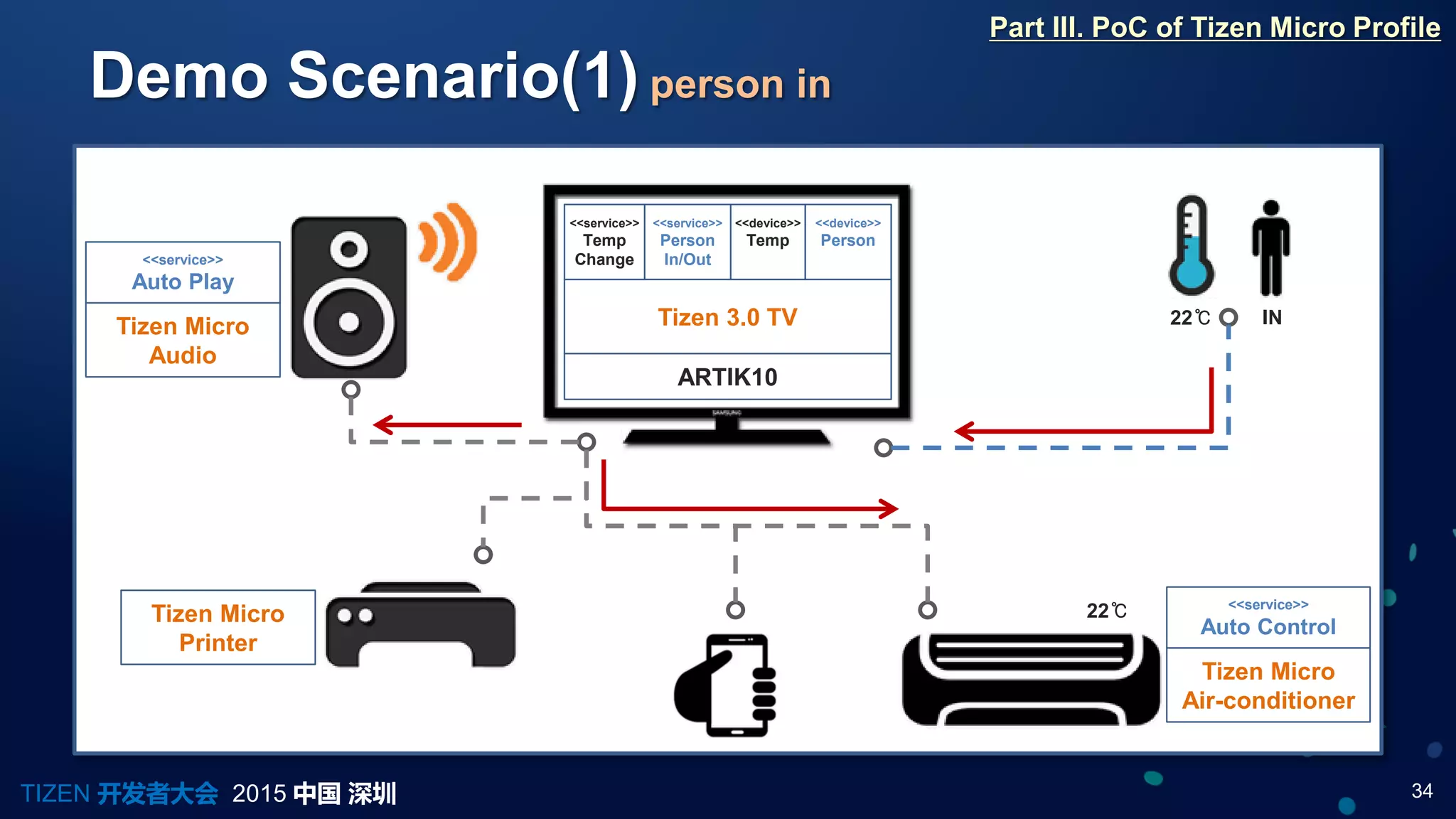 Part III. PoC of Tizen Micro Profile

Demo Scenario(1) person in

<<service>>
Auto Play

Tizen Micro Audio

<<service>> Temp Change

<<service>> Person In/Out

<<device>> Temp

<<device>> Person

Tizen 3.0 TV

ARTIK10

SAMSUNG

22℃

IN

Tizen Micro Printer

22℃

<<service>>
Auto Control

Tizen Micro Air-conditioner

TIZEN 开发者大会 2015 中国 深圳

34